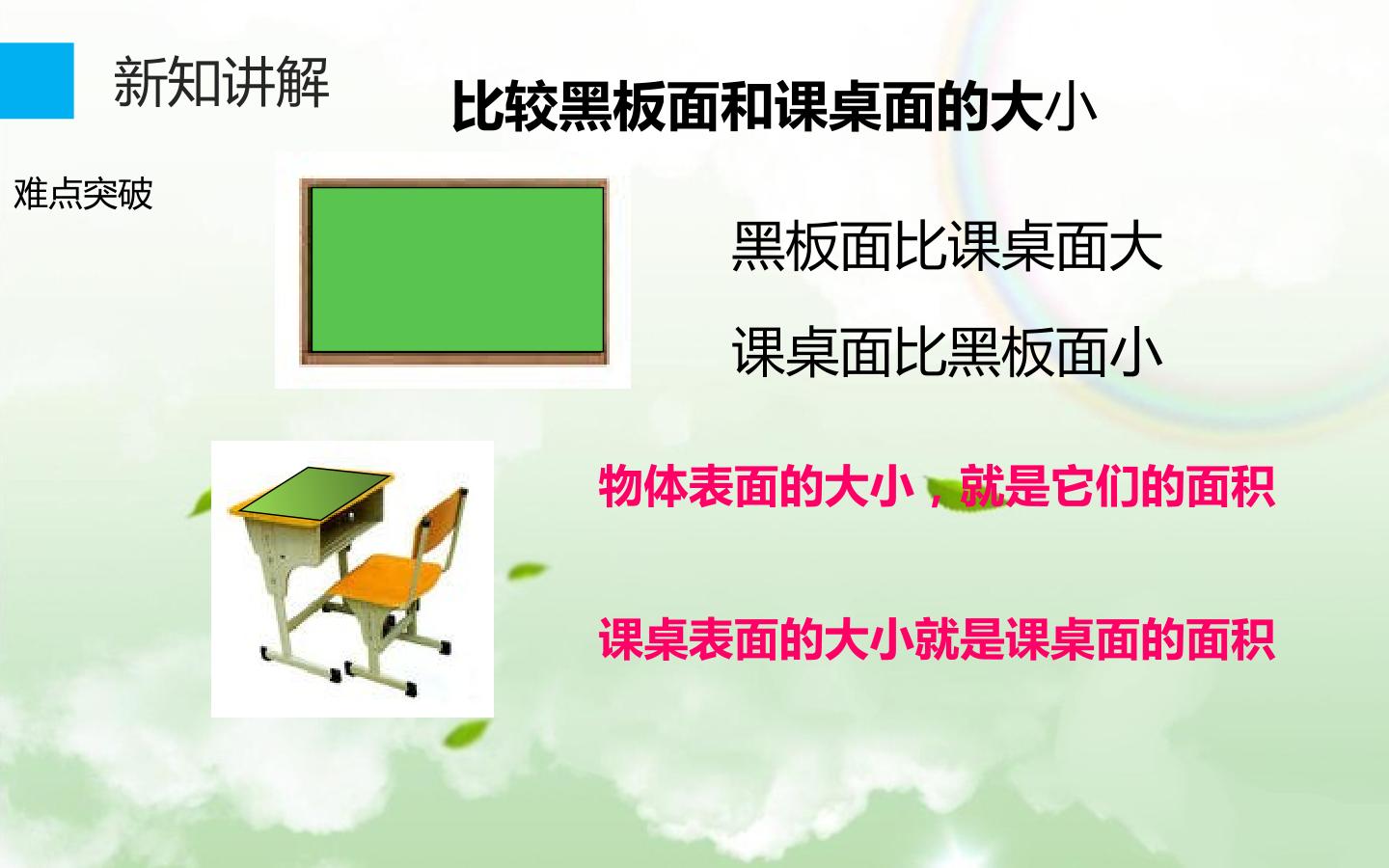 新知讲解

比较黑板面和课桌面的大小

难点突破

黑板面比课桌面大

课桌面比黑板面小

物体表面的大小，就是它们的面积

课桌表面的大小就是课桌面的面积